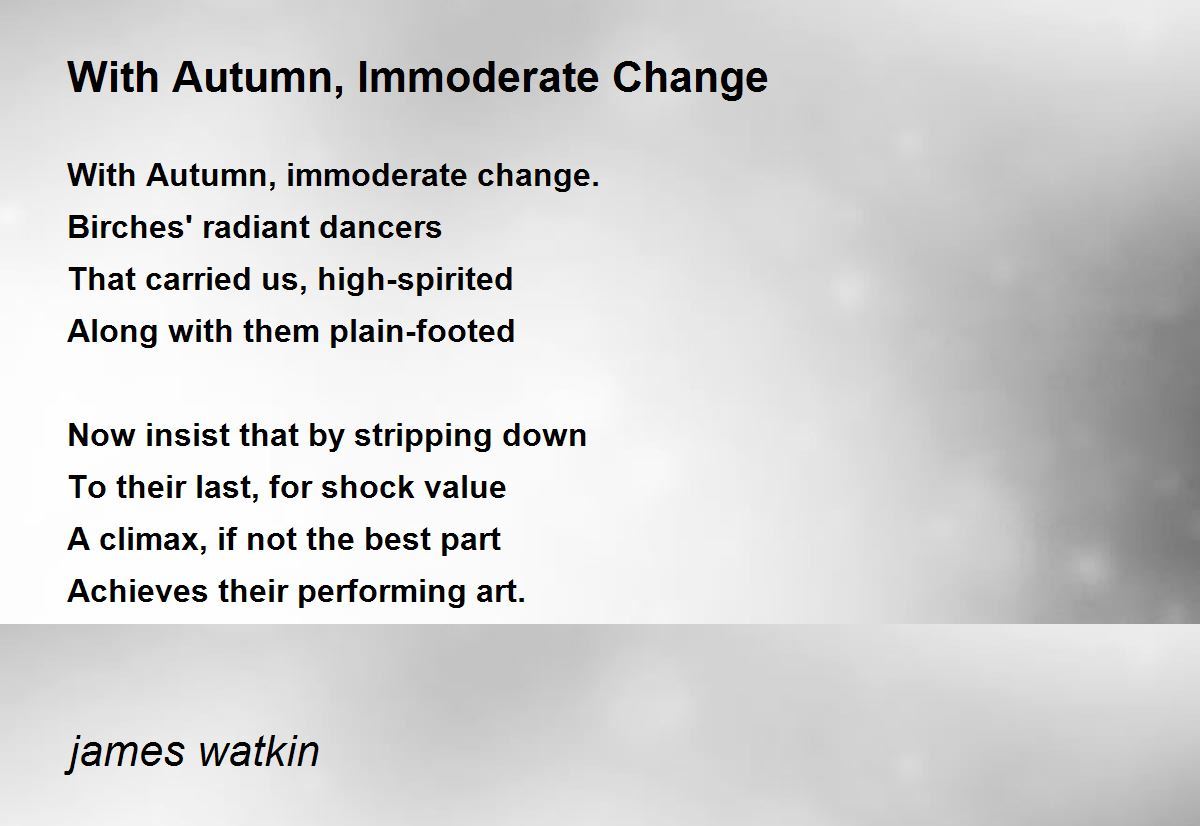 With Autumn, Immoderate Change

With Autumn, immoderate change.
Birches' radiant dancers
That carried us, high-spirited
Along with them plain-footed

Now insist that by stripping down
To their last, for shock value
A climax, if not the best part
Achieves their performing art.

james watkin